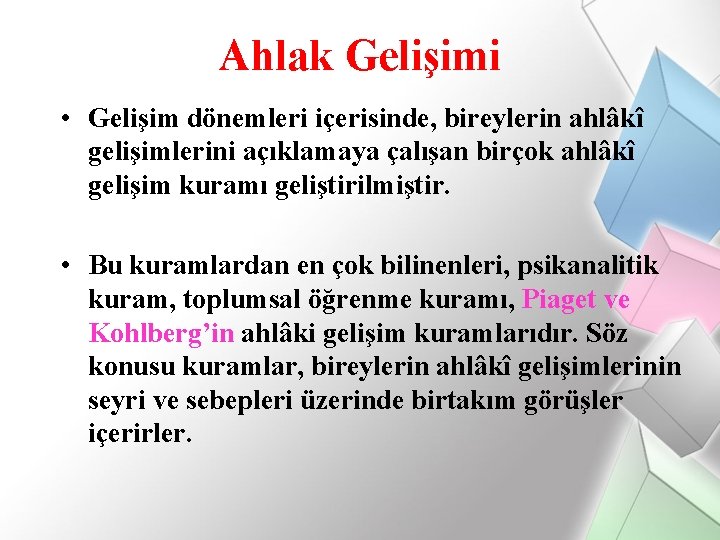 Ahlak Gelişimi

• Gelişim dönemleri içerisinde, bireylerin ahlâkî gelişimlerini açıklamaya çalışan birçok ahlâkî gelişim kuramı geliştirilmiştir.

• Bu kuramlardan en çok bilinenleri, psikanalitik kuram, toplumsal öğrenme kuramı, Piaget ve Kohlberg'in ahlâki gelişim kuramlarıdır. Söz konusu kuramlar, bireylerin ahlâkî gelişimlerinin seyri ve sebepleri üzerinde birtakım görüşler içerirler.